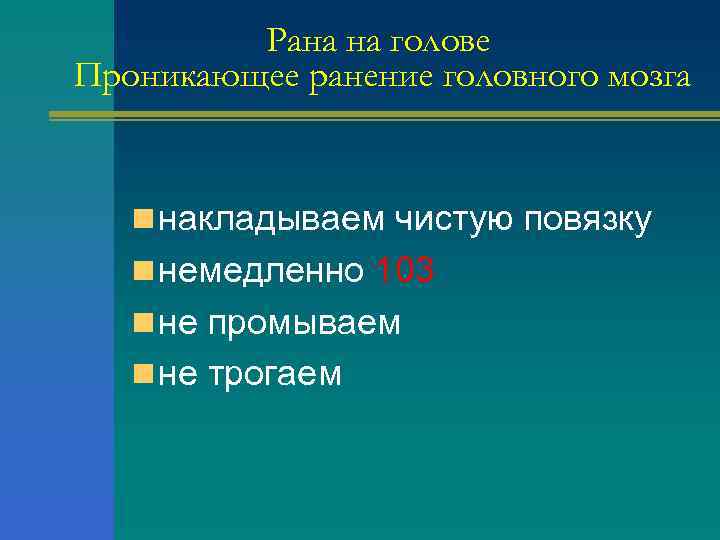 Рана на голове
Проникающее ранение головного мозга

накладываем чистую повязку
немедленно 103
не промываем
не трогаем